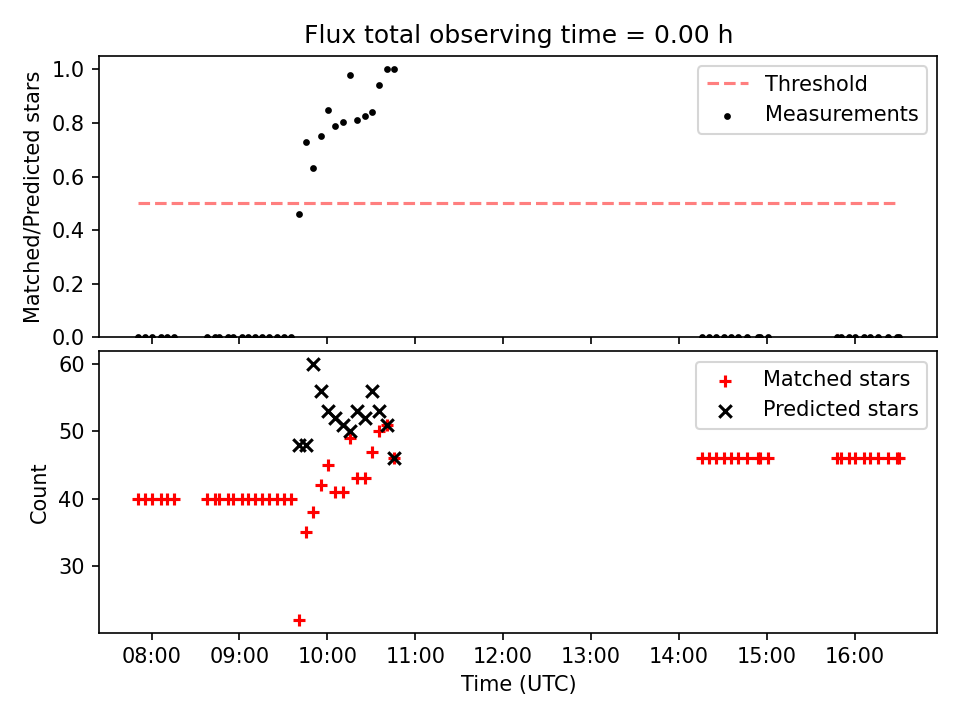 Flux total observing time = 0.00 h

Matched/Predicted stars

1.0
0.8
0.6
0.4
0.2
0.0

Threshold
Measurements

Count

60
50
40
30

Matched stars
Predicted stars

08:00 09:00 10:00 11:00 12:00 13:00 14:00 15:00 16:00

Time (UTC)